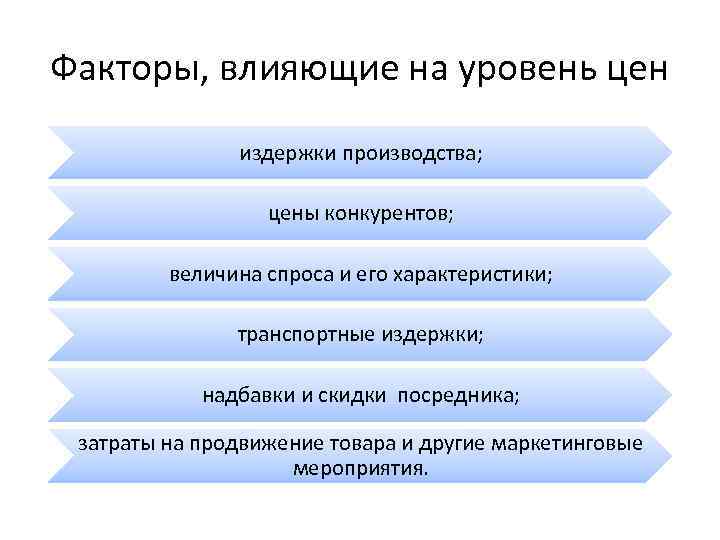 Факторы, влияющие на уровень цен

издержки производства;

цены конкурентов;

величина спроса и его характеристики;

транспортные издержки;

надбавки и скидки посредника;

затраты на продвижение товара и другие маркетинговые мероприятия.